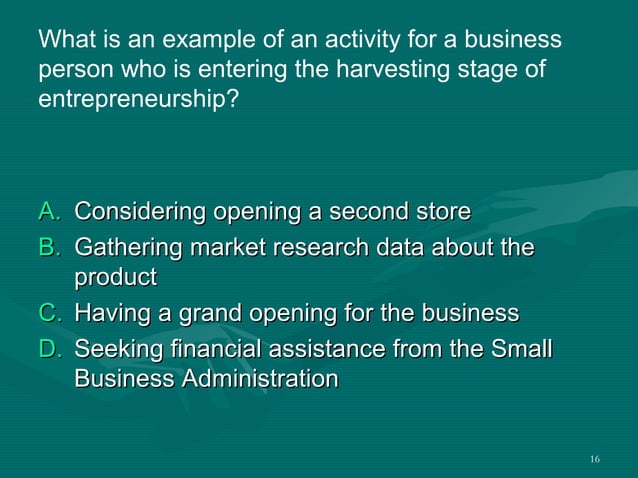 What is an example of an activity for a business person who is entering the harvesting stage of entrepreneurship?

A. Considering opening a second store
B. Gathering market research data about the product
C. Having a grand opening for the business
D. Seeking financial assistance from the Small Business Administration

16